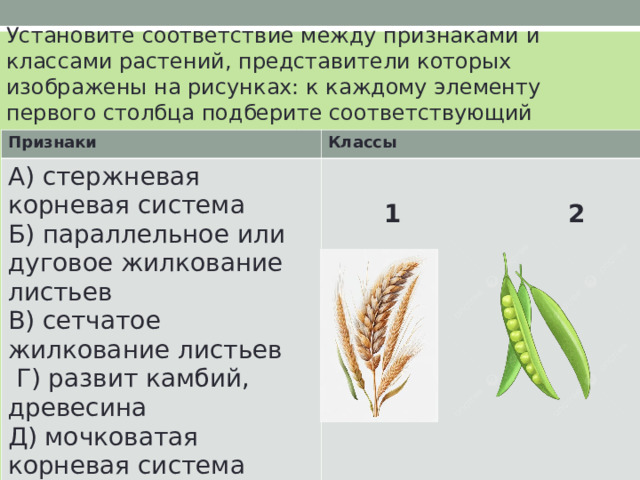 Установите соответствие между признаками и классами растений, представители которых изображены на рисунках: к каждому элементу первого столбца подберите соответствующий

| Признаки | Классы |
|---|---|
| А) стержневая корневая система Б) параллельное или дуговое жилкование листьев В) сетчатое жилкование листьев Г) развит камбий, древесина Д) мочковатая корневая система | 1 2 |